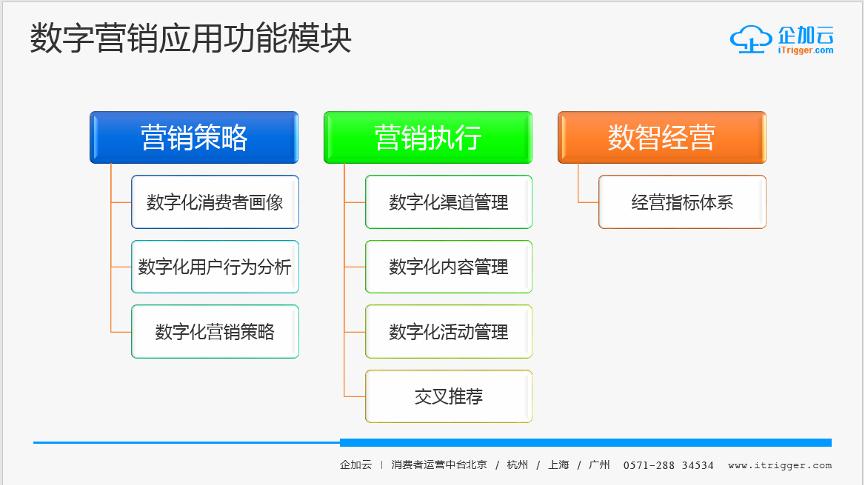 数字营销应用功能模块

企加云
iTrigger.com

营销策略

数字化消费者画像

数字化用户行为分析

数字化营销策略

营销执行

数字化渠道管理

数字化内容管理

数字化活动管理

交叉推荐

数智经营

经营指标体系

企加云 | 消费者运营中台北京 / 杭州 / 上海 / 广州 0571-288 34534 www.itrigger.com